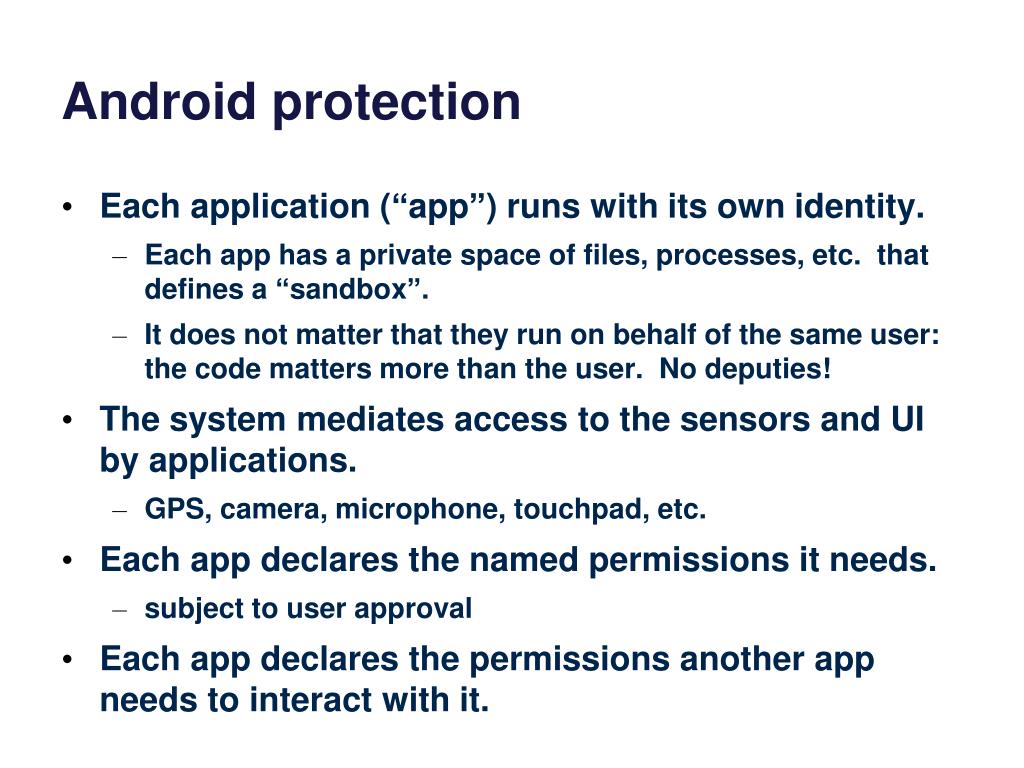 Android protection

• Each application (“app”) runs with its own identity.
– Each app has a private space of files, processes, etc.  that defines a “sandbox”.
– It does not matter that they run on behalf of the same user: the code matters more than the user.  No deputies!

• The system mediates access to the sensors and UI by applications.
– GPS, camera, microphone, touchpad, etc.

• Each app declares the named permissions it needs.
– subject to user approval

• Each app declares the permissions another app needs to interact with it.